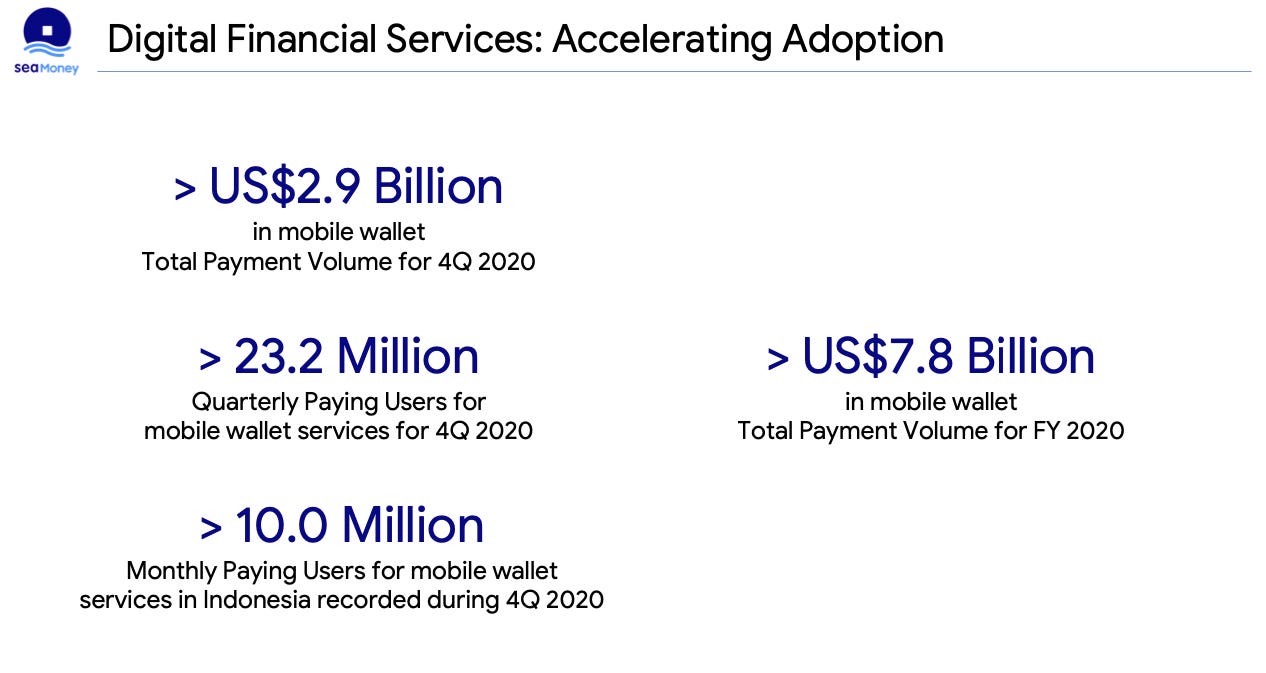 seaMoney

Digital Financial Services: Accelerating Adoption

> US$2.9 Billion
in mobile wallet
Total Payment Volume for 4Q 2020

> 23.2 Million
Quarterly Paying Users for mobile wallet services for 4Q 2020

> 10.0 Million
Monthly Paying Users for mobile wallet services in Indonesia recorded during 4Q 2020

> US$7.8 Billion
in mobile wallet
Total Payment Volume for FY 2020